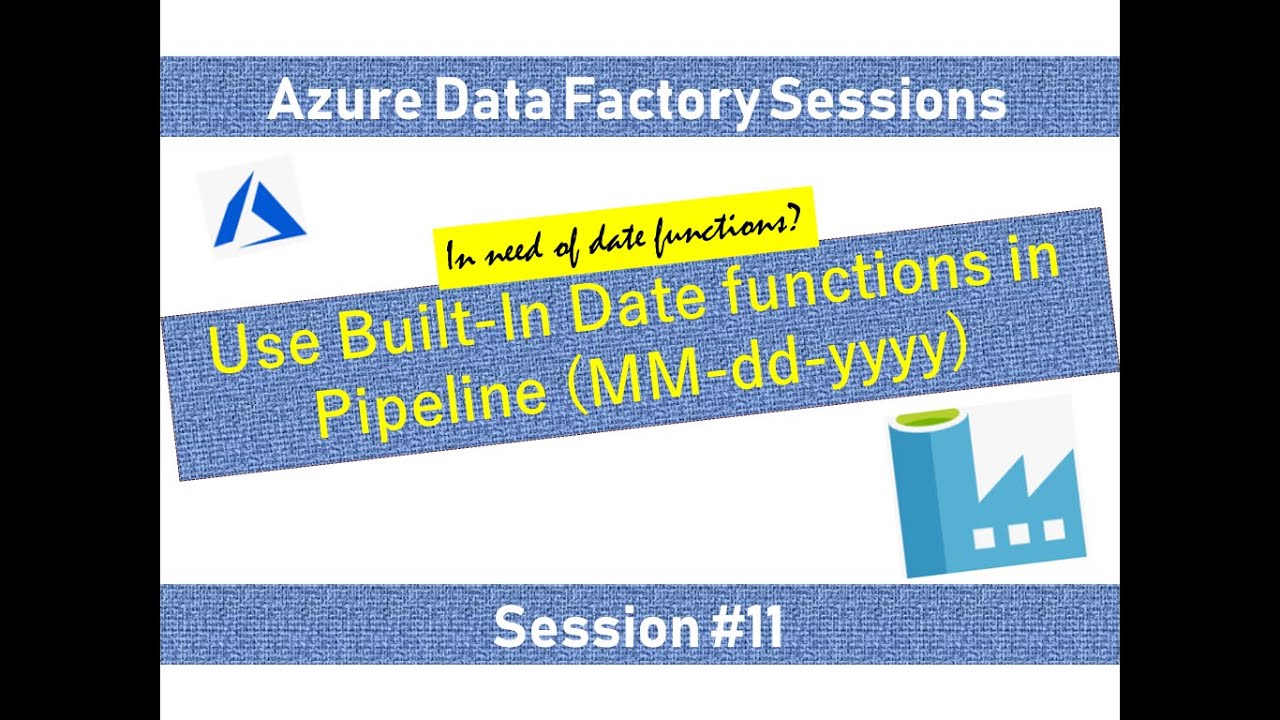 Azure Data Factory Sessions

In need of date functions?

Use Built-In Date functions in Pipeline (MM-dd-yyyy)

Session #11